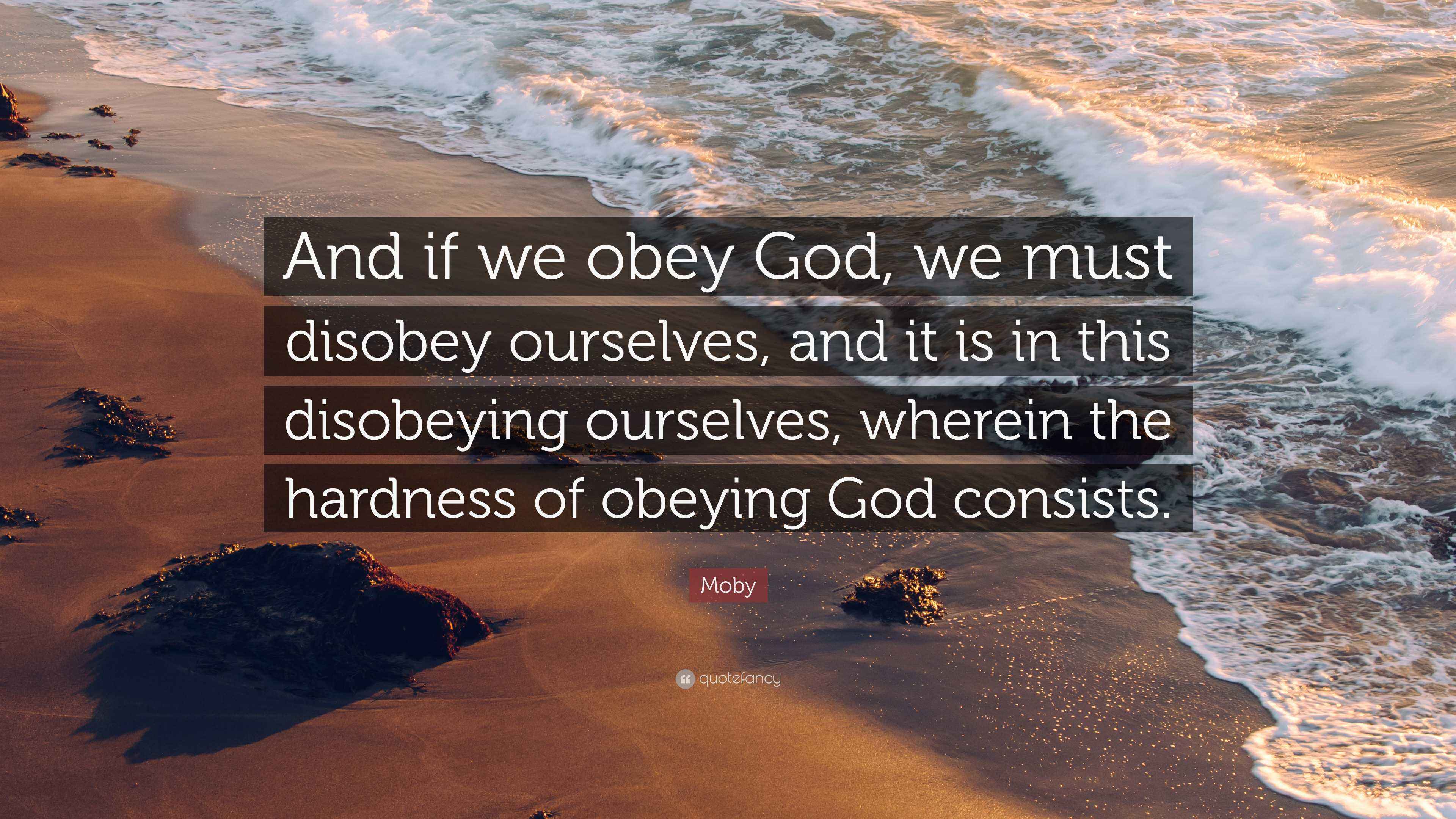 And if we obey God, we must disobey ourselves, and it is in this disobeying ourselves, wherein the hardness of obeying God consists.

Moby

quotefancy